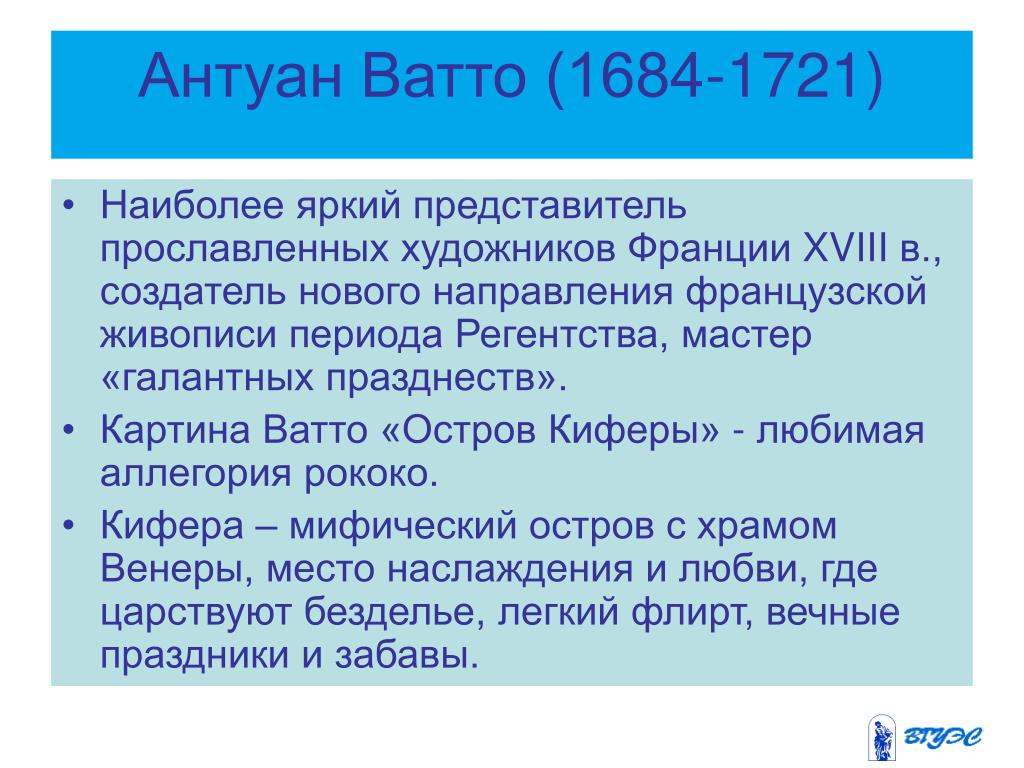 Антуан Ватто (1684-1721)

• Наиболее яркий представитель прославленных художников Франции XVIII в., создатель нового направления французской живописи периода Регентства, мастер «галантных празднеств».

• Картина Ватто «Остров Киферы» - любимая аллегория рококо.

• Кифера – мифический остров с храмом Венеры, место наслаждения и любви, где царствуют безделье, легкий флирт, вечные праздники и забавы.

ВГУЭС